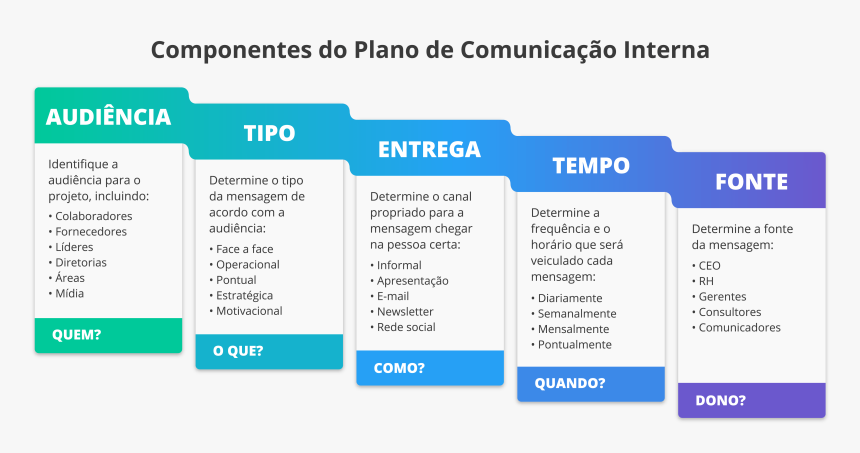 Componentes do Plano de Comunicação Interna

AUDIÊNCIA

Identifique a audiência para o projeto, incluindo:
• Colaboradores
• Fornecedores
• Líderes
• Diretorias
• Áreas
• Mídia

QUEM?

TIPO

Determine o tipo da mensagem de acordo com a audiência:
• Face a face
• Operacional
• Pontual
• Estratégica
• Motivacional

O QUE?

ENTREGA

Determine o canal propriado para a mensagem chegar na pessoa certa:
• Informal
• Apresentação
• E-mail
• Newsletter
• Rede social

COMO?

TEMPO

Determine a frequência e o horário que será veiculado cada mensagem:
• Diariamente
• Semanalmente
• Mensalmente
• Pontualmente

QUANDO?

FONTE

Determine a fonte da mensagem:
• CEO
• RH
• Gerentes
• Consultores
• Comunicadores

DONO?